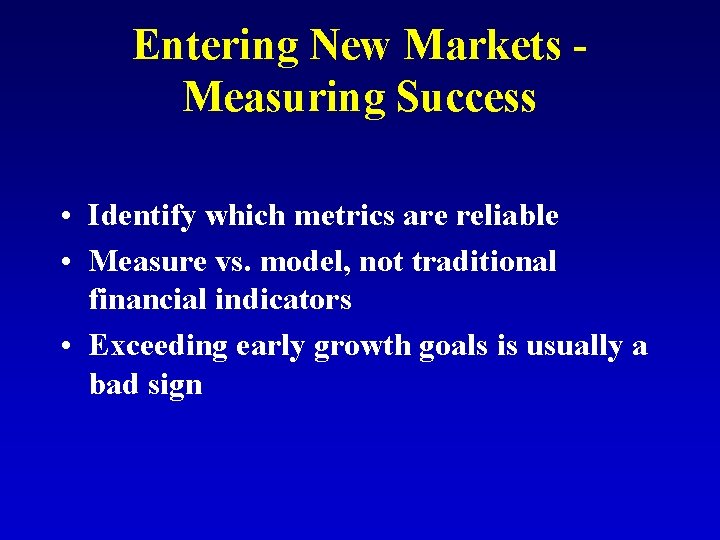 Entering New Markets - Measuring Success

• Identify which metrics are reliable
• Measure vs. model, not traditional financial indicators
• Exceeding early growth goals is usually a bad sign